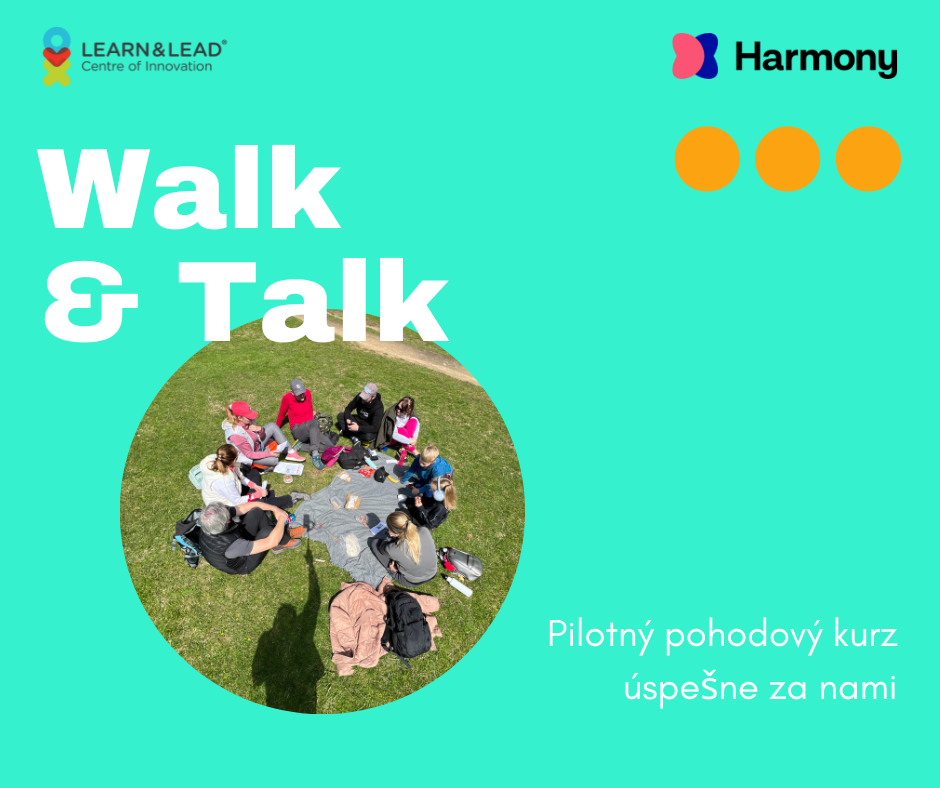 LEARN&LEAD®
Centre of Innovation

Harmony

Walk & Talk

Pilotný pohodový kurz úspešne za nami